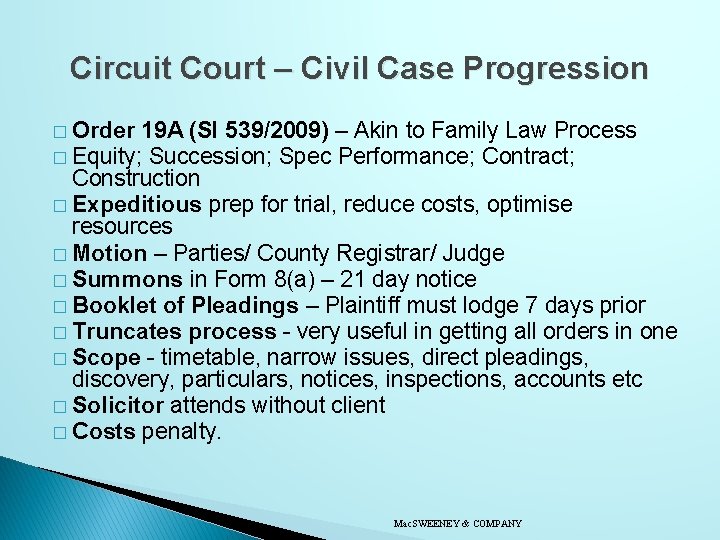 Circuit Court – Civil Case Progression

□ Order 19A (SI 539/2009) – Akin to Family Law Process
□ Equity; Succession; Spec Performance; Contract; Construction
□ Expeditious prep for trial, reduce costs, optimise resources
□ Motion – Parties/ County Registrar/ Judge
□ Summons in Form 8(a) – 21 day notice
□ Booklet of Pleadings – Plaintiff must lodge 7 days prior
□ Truncates process - very useful in getting all orders in one
□ Scope - timetable, narrow issues, direct pleadings, discovery, particulars, notices, inspections, accounts etc
□ Solicitor attends without client
□ Costs penalty.

MacSWEENEY & COMPANY